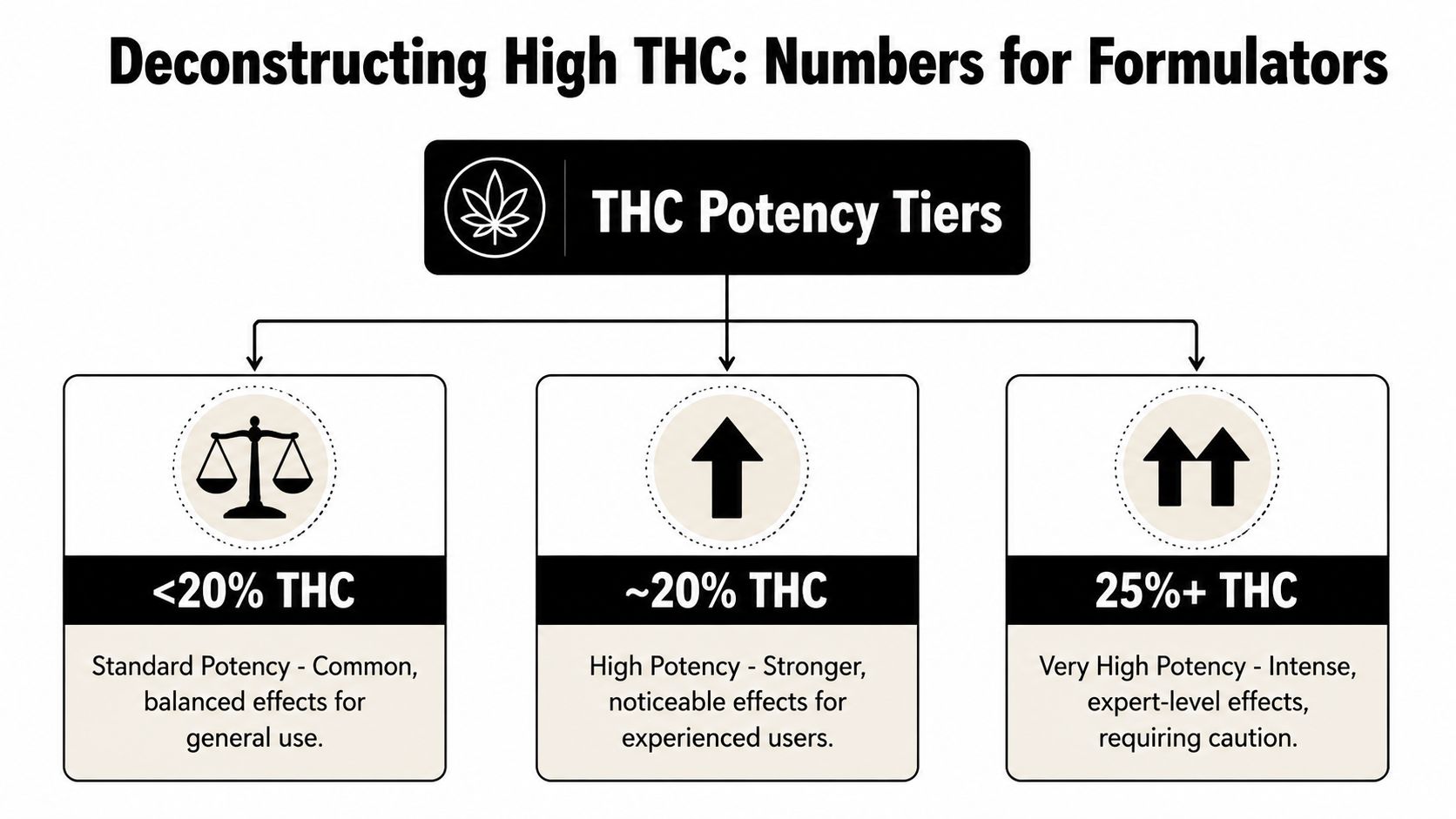 Deconstructing High THC: Numbers for Formulators

THC Potency Tiers

<20% THC

Standard Potency - Common, balanced effects for general use.

~20% THC

High Potency - Stronger, noticeable effects for experienced users.

25%+ THC

Very High Potency - Intense, expert-level effects, requiring caution.